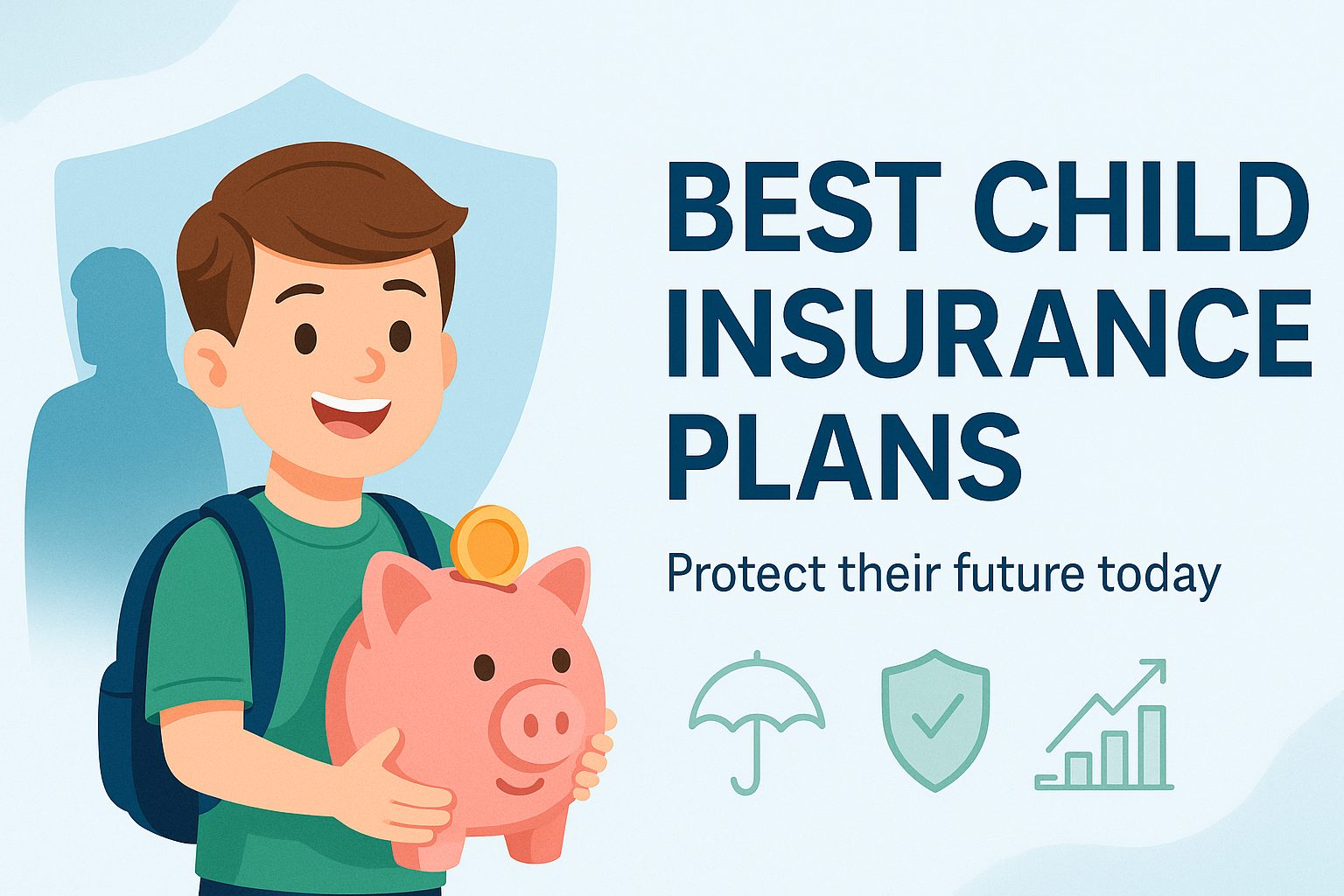 BEST CHILD INSURANCE PLANS

Protect their future today